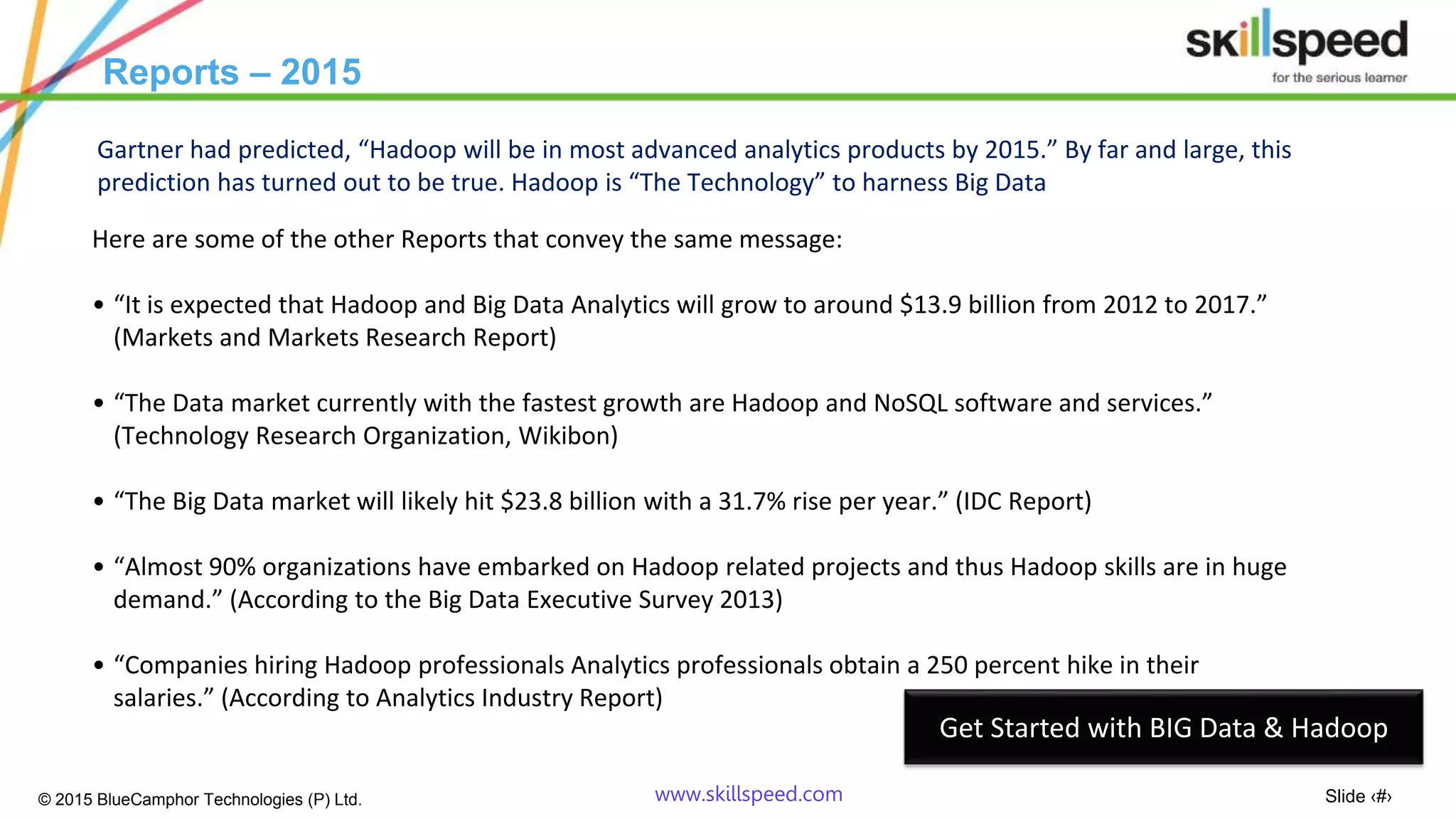 Reports – 2015

skillspeed
for the serious learner

Gartner had predicted, “Hadoop will be in most advanced analytics products by 2015.” By far and large, this prediction has turned out to be true. Hadoop is “The Technology” to harness Big Data

Here are some of the other Reports that convey the same message:

• “It is expected that Hadoop and Big Data Analytics will grow to around \$13.9 billion from 2012 to 2017.” (Markets and Markets Research Report)

• “The Data market currently with the fastest growth are Hadoop and NoSQL software and services.” (Technology Research Organization, Wikibon)

• “The Big Data market will likely hit \$23.8 billion with a 31.7% rise per year.” (IDC Report)

• “Almost 90% organizations have embarked on Hadoop related projects and thus Hadoop skills are in huge demand.” (According to the Big Data Executive Survey 2013)

• “Companies hiring Hadoop professionals Analytics professionals obtain a 250 percent hike in their salaries.” (According to Analytics Industry Report)

Get Started with BIG Data & Hadoop

© 2015 BlueCamphor Technologies (P) Ltd.

www.skillspeed.com

Slide ‹#›